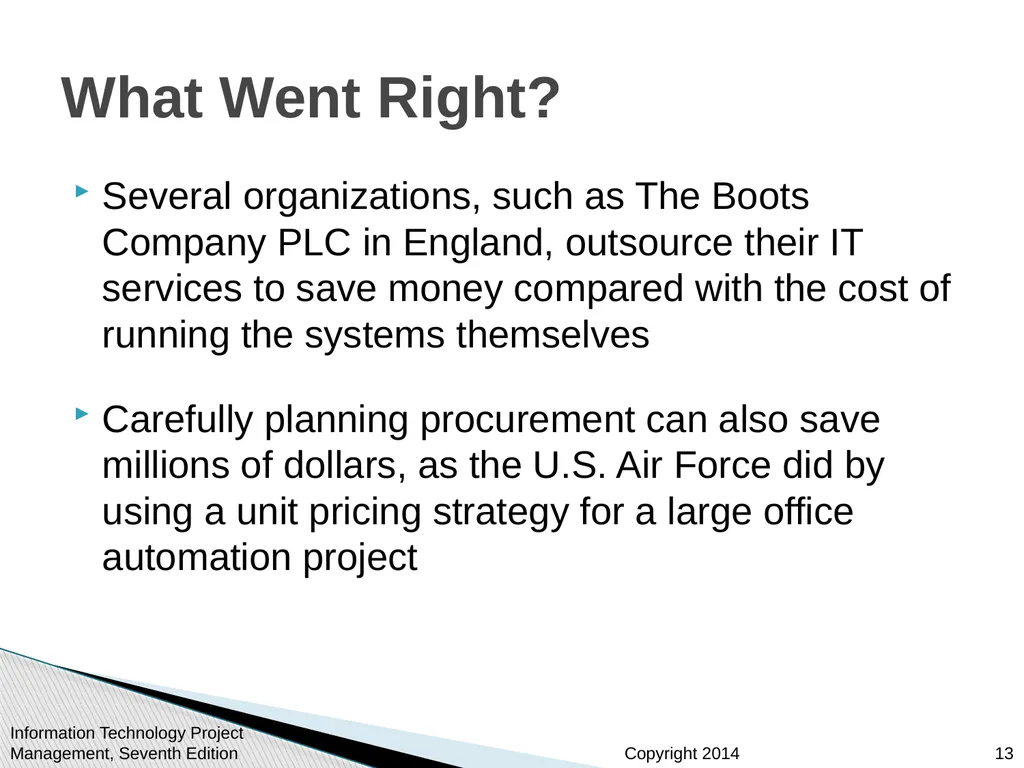 What Went Right?

Several organizations, such as The Boots Company PLC in England, outsource their IT services to save money compared with the cost of running the systems themselves

Carefully planning procurement can also save millions of dollars, as the U.S. Air Force did by using a unit pricing strategy for a large office automation project

Information Technology Project Management, Seventh Edition

Copyright 2014

13